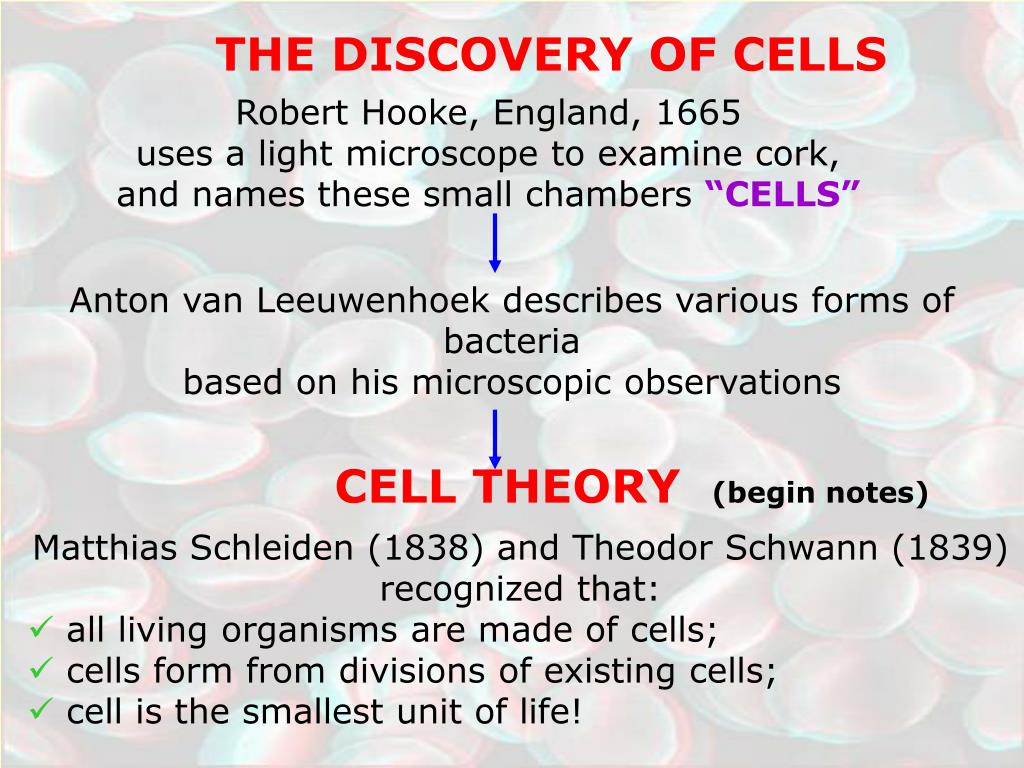 THE DISCOVERY OF CELLS

Robert Hooke, England, 1665
uses a light microscope to examine cork,
and names these small chambers “CELLS”

Anton van Leeuwenhoek describes various forms of bacteria
based on his microscopic observations

CELL THEORY (begin notes)

Matthias Schleiden (1838) and Theodor Schwann (1839) recognized that:
✓ all living organisms are made of cells;
✓ cells form from divisions of existing cells;
✓ cell is the smallest unit of life!